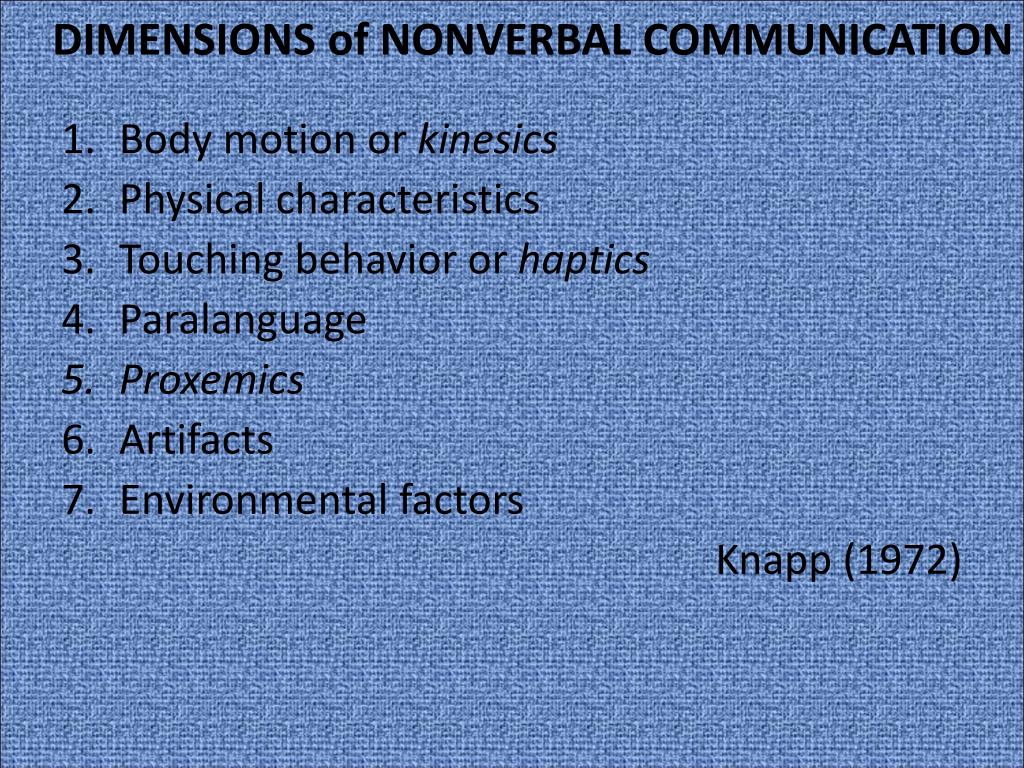 DIMENSIONS of NONVERBAL COMMUNICATION

1. Body motion or kinesics
2. Physical characteristics
3. Touching behavior or haptics
4. Paralanguage
5. Proxemics
6. Artifacts
7. Environmental factors

Knapp (1972)